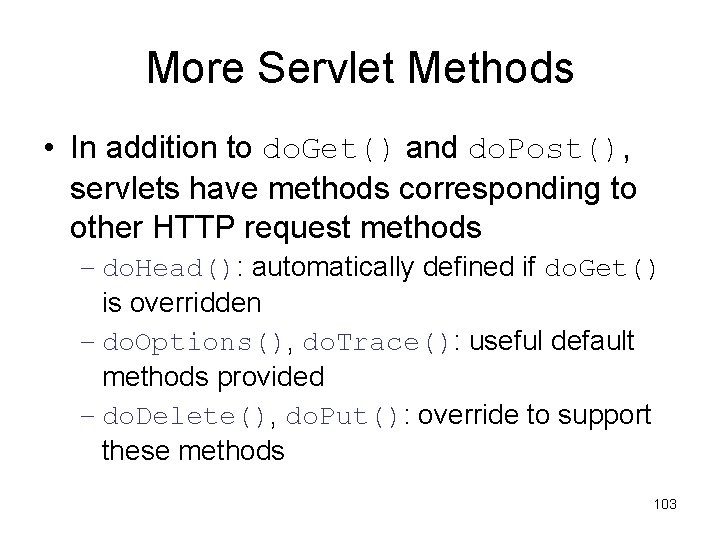 More Servlet Methods

• In addition to doGet() and doPost(), servlets have methods corresponding to other HTTP request methods

– doHead(): automatically defined if doGet() is overridden

– doOptions(), doTrace(): useful default methods provided

– doDelete(), doPut(): override to support these methods

103